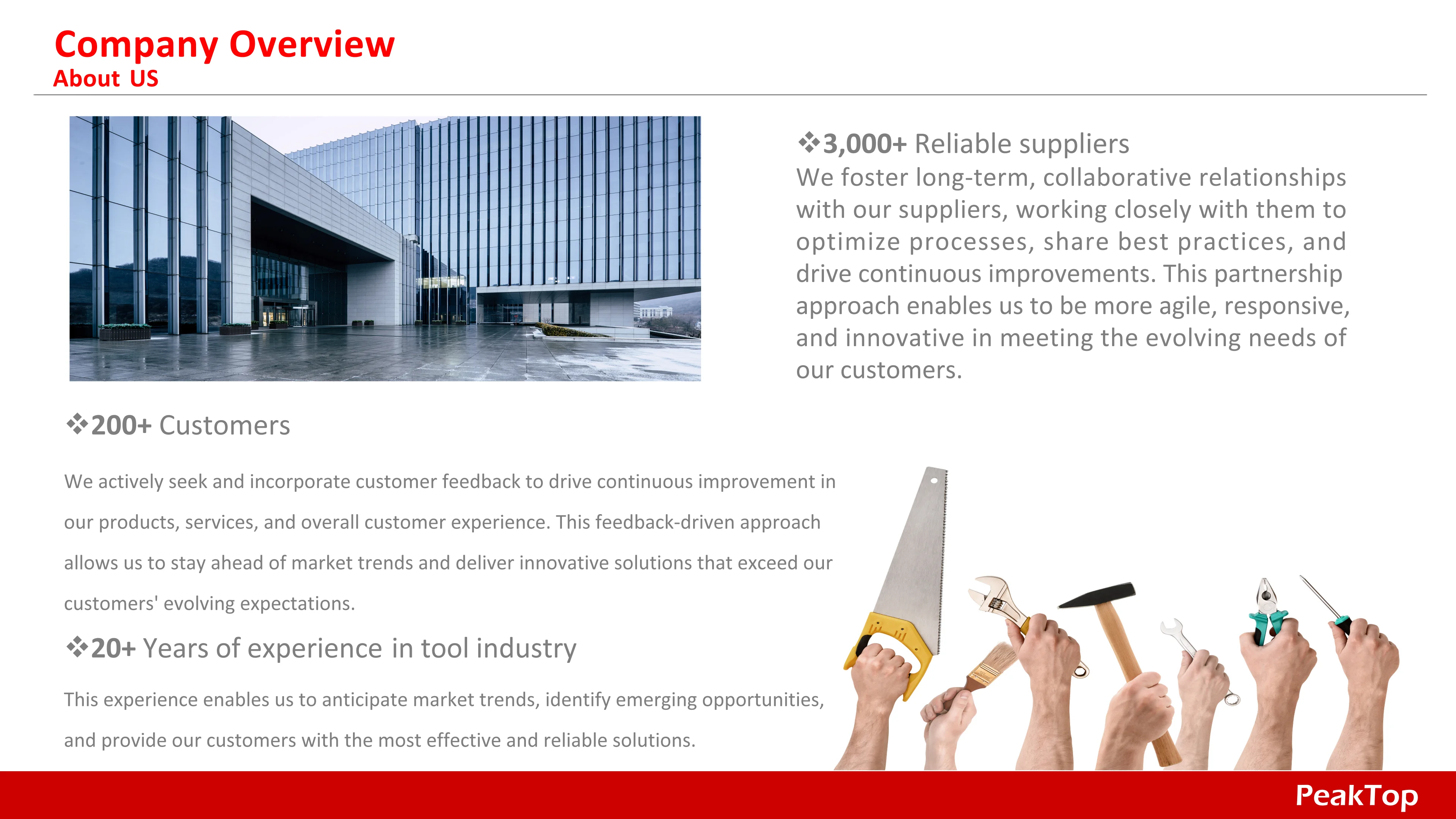 Company Overview
About US

❖3,000+ Reliable suppliers
We foster long-term, collaborative relationships with our suppliers, working closely with them to optimize processes, share best practices, and drive continuous improvements. This partnership approach enables us to be more agile, responsive, and innovative in meeting the evolving needs of our customers.

❖200+ Customers

We actively seek and incorporate customer feedback to drive continuous improvement in our products, services, and overall customer experience. This feedback-driven approach allows us to stay ahead of market trends and deliver innovative solutions that exceed our customers' evolving expectations.

❖20+ Years of experience in tool industry

This experience enables us to anticipate market trends, identify emerging opportunities, and provide our customers with the most effective and reliable solutions.

PeakTop